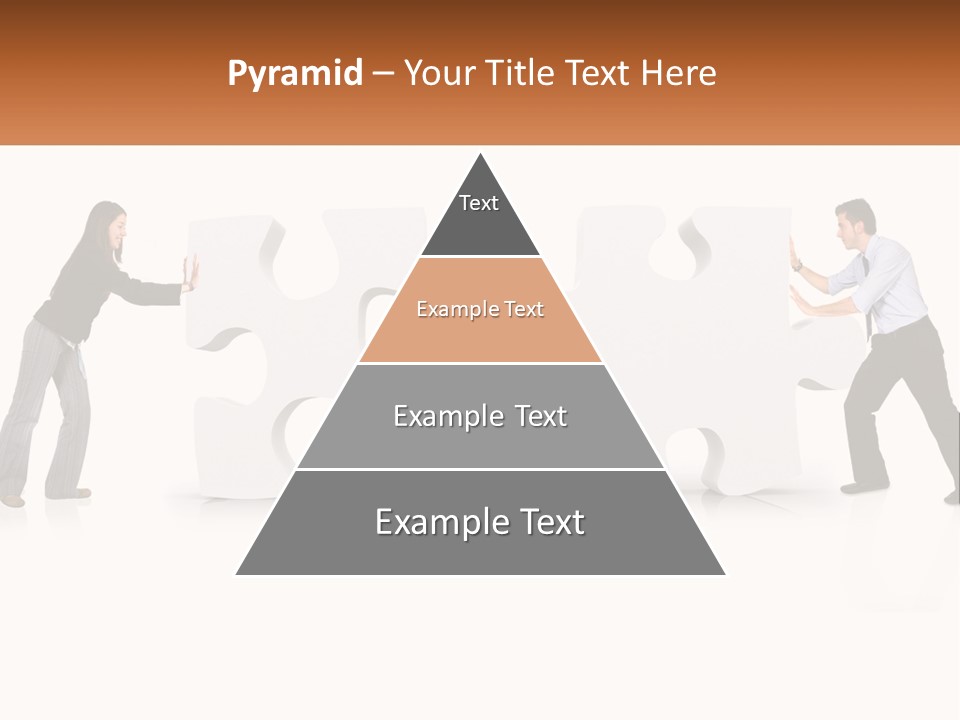 Pyramid – Your Title Text Here

Text

Example Text

Example Text

Example Text